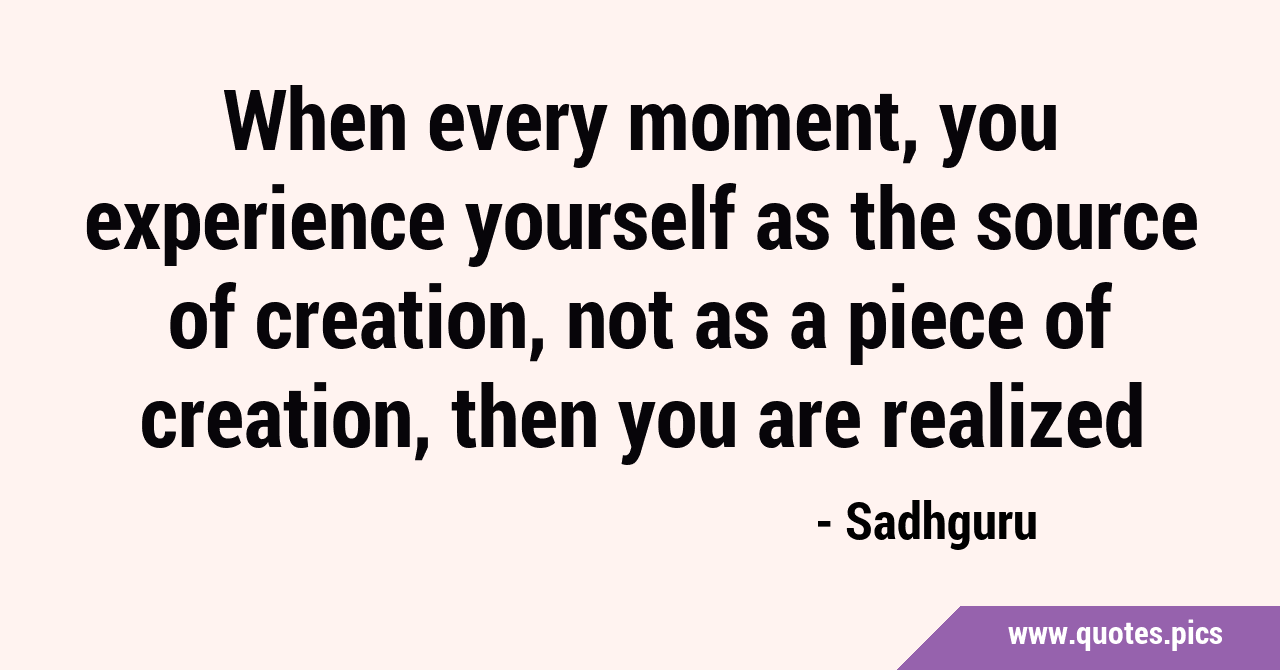 When every moment, you experience yourself as the source of creation, not as a piece of creation, then you are realized

- Sadhguru

www.quotes.pics